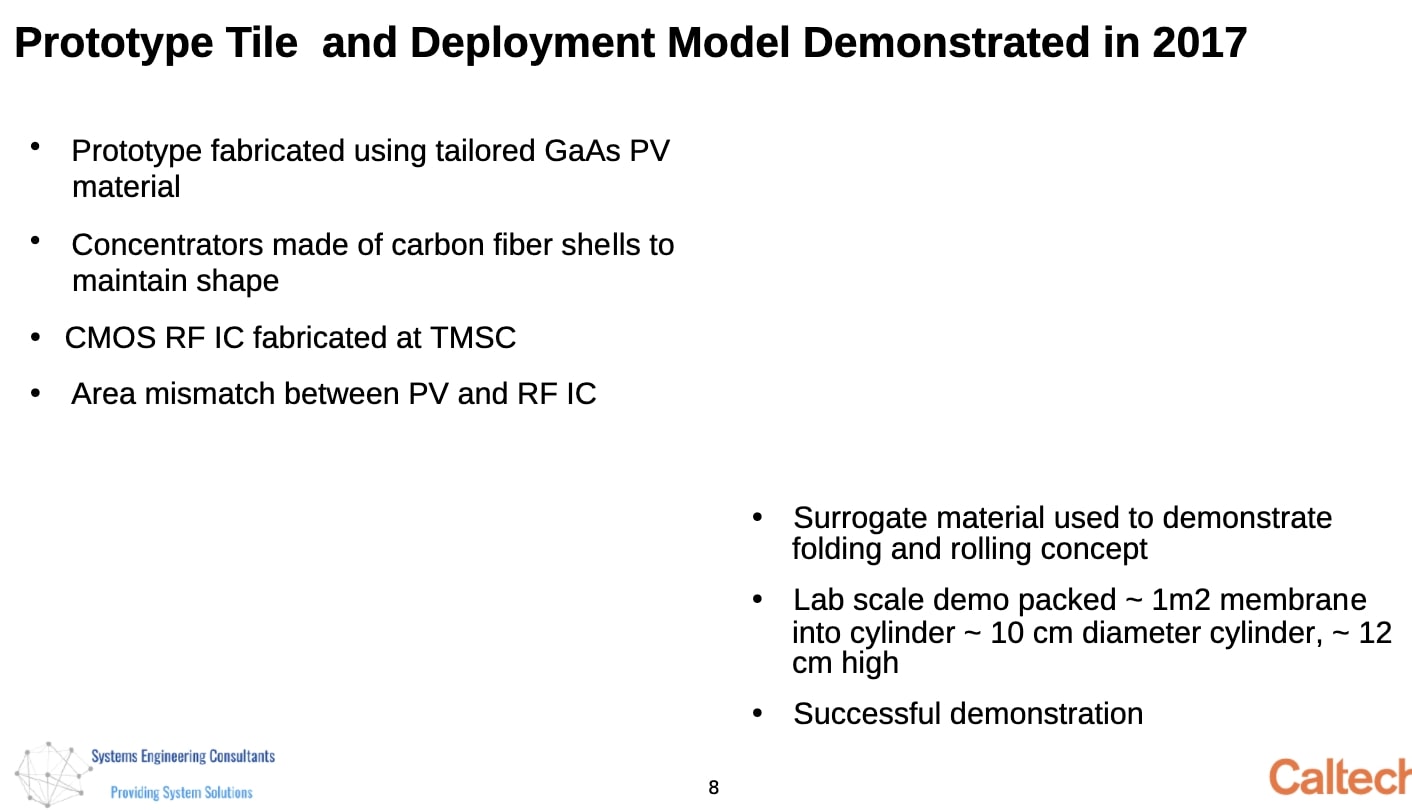 Prototype Tile  and Deployment Model Demonstrated in 2017

• Prototype fabricated using tailored GaAs PV material

• Concentrators made of carbon fiber shells to maintain shape

• CMOS RF IC fabricated at TMSC

• Area mismatch between PV and RF IC

• Surrogate material used to demonstrate folding and rolling concept

• Lab scale demo packed ~ 1m2 membrane into cylinder ~ 10 cm diameter cylinder, ~ 12 cm high

• Successful demonstration

Systems Engineering Consultants
Providing System Solutions

8

Caltech